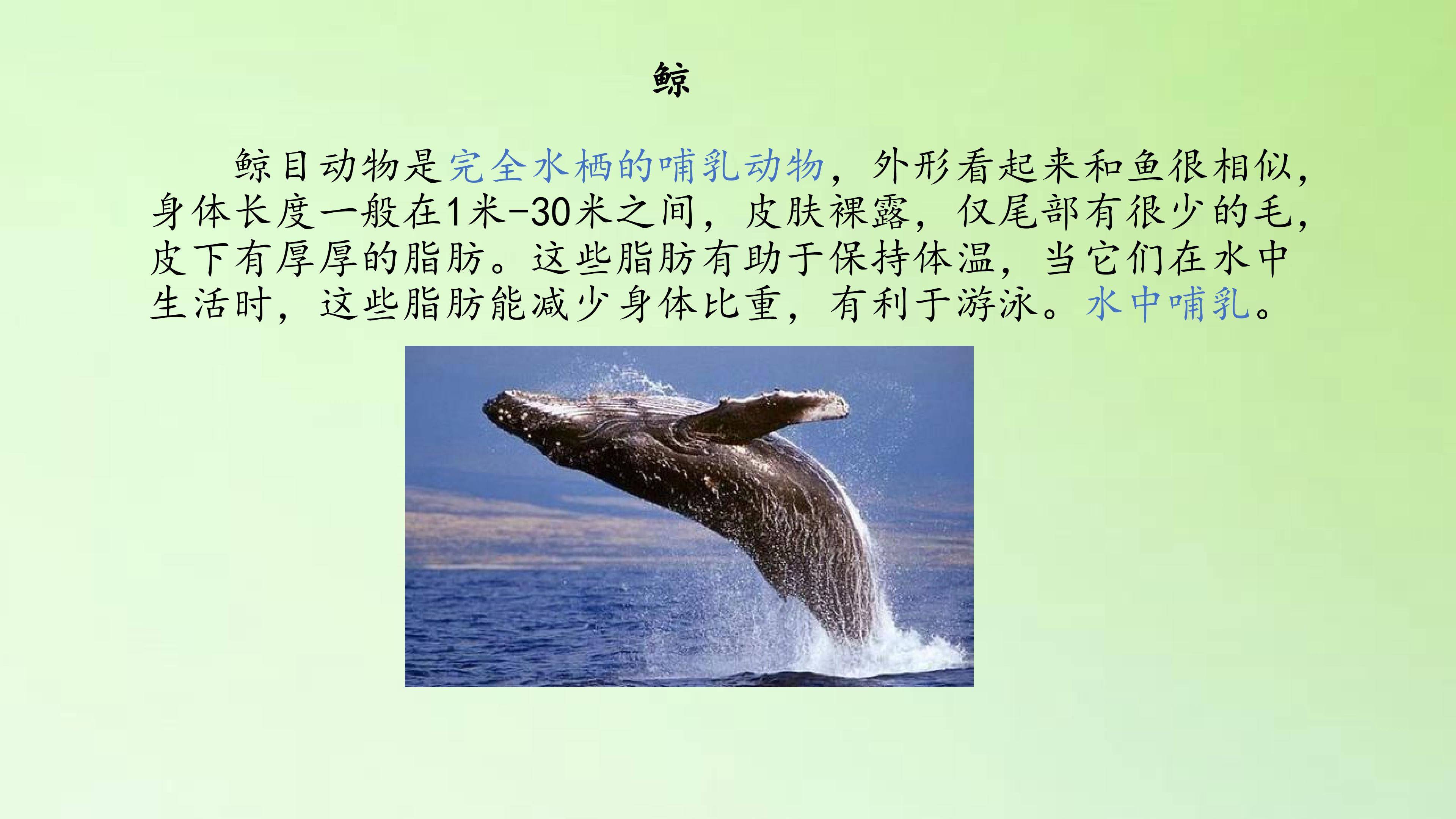 鲸

鲸目动物是完全水栖的哺乳动物，外形看起来和鱼很相似，身体长度一般在1米-30米之间，皮肤裸露，仅尾部有很少的毛，皮下有厚厚的脂肪。这些脂肪有助于保持体温，当它们在水中生活时，这些脂肪能减少身体比重，有利于游泳。水中哺乳。